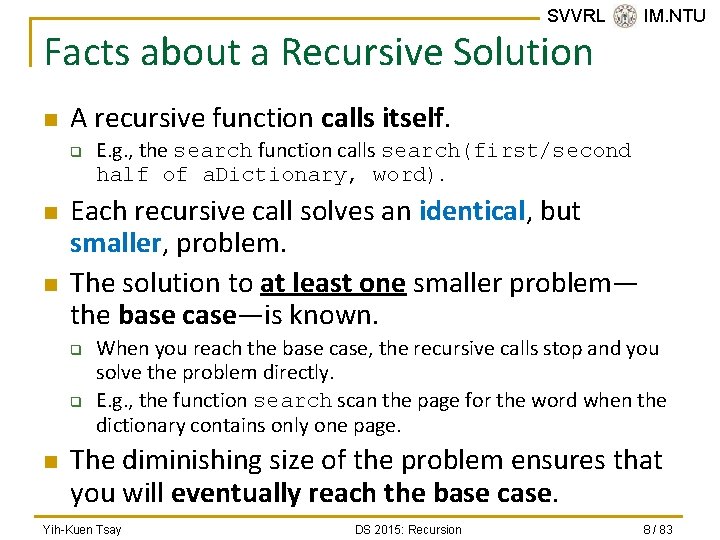 SVVRL IM.NTU

Facts about a Recursive Solution

A recursive function calls itself.

E.g., the search function calls search(first/second half of aDictionary, word).

Each recursive call solves an identical, but smaller, problem.

The solution to at least one smaller problem—the base case—is known.

When you reach the base case, the recursive calls stop and you solve the problem directly.

E.g., the function search scan the page for the word when the dictionary contains only one page.

The diminishing size of the problem ensures that you will eventually reach the base case.

Yih-Kuen Tsay DS 2015: Recursion 8 / 83